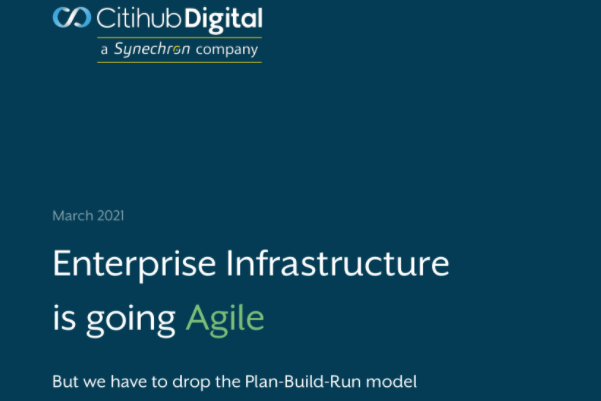 CitihubDigital
a Synechron company

March 2021

Enterprise Infrastructure is going Agile

But we have to drop the Plan-Build-Run model